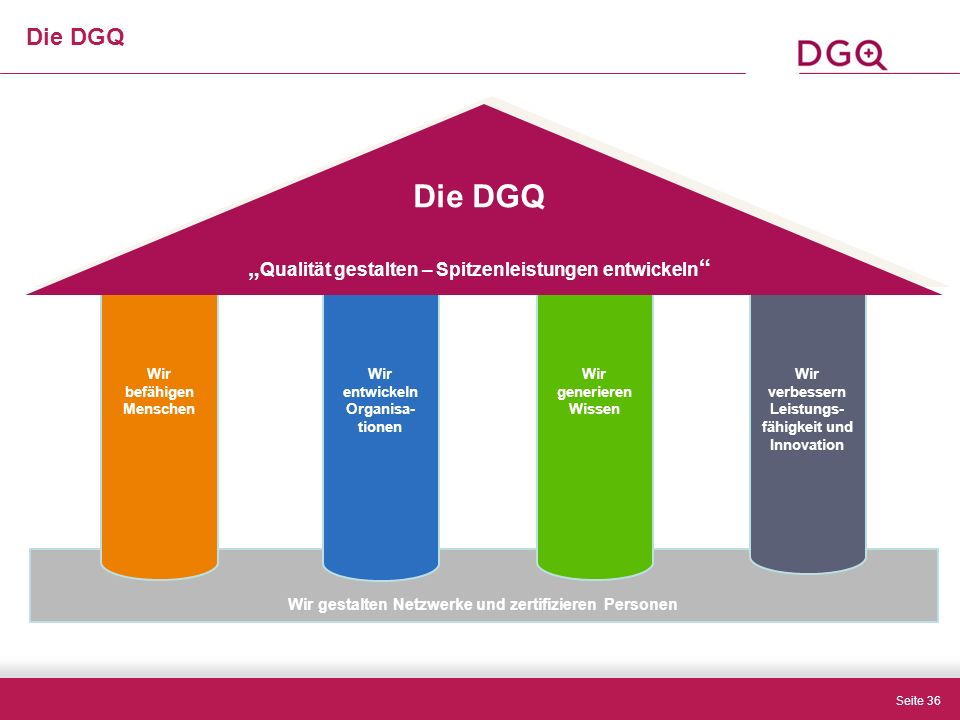 Die DGQ

DGQ

Die DGQ

„Qualität gestalten – Spitzenleistungen entwickeln“

Wir befähigen Menschen

Wir entwickeln Organisationen

Wir generieren Wissen

Wir verbessern Leistungsfähigkeit und Innovation

Wir gestalten Netzwerke und zertifizieren Personen

Seite 36